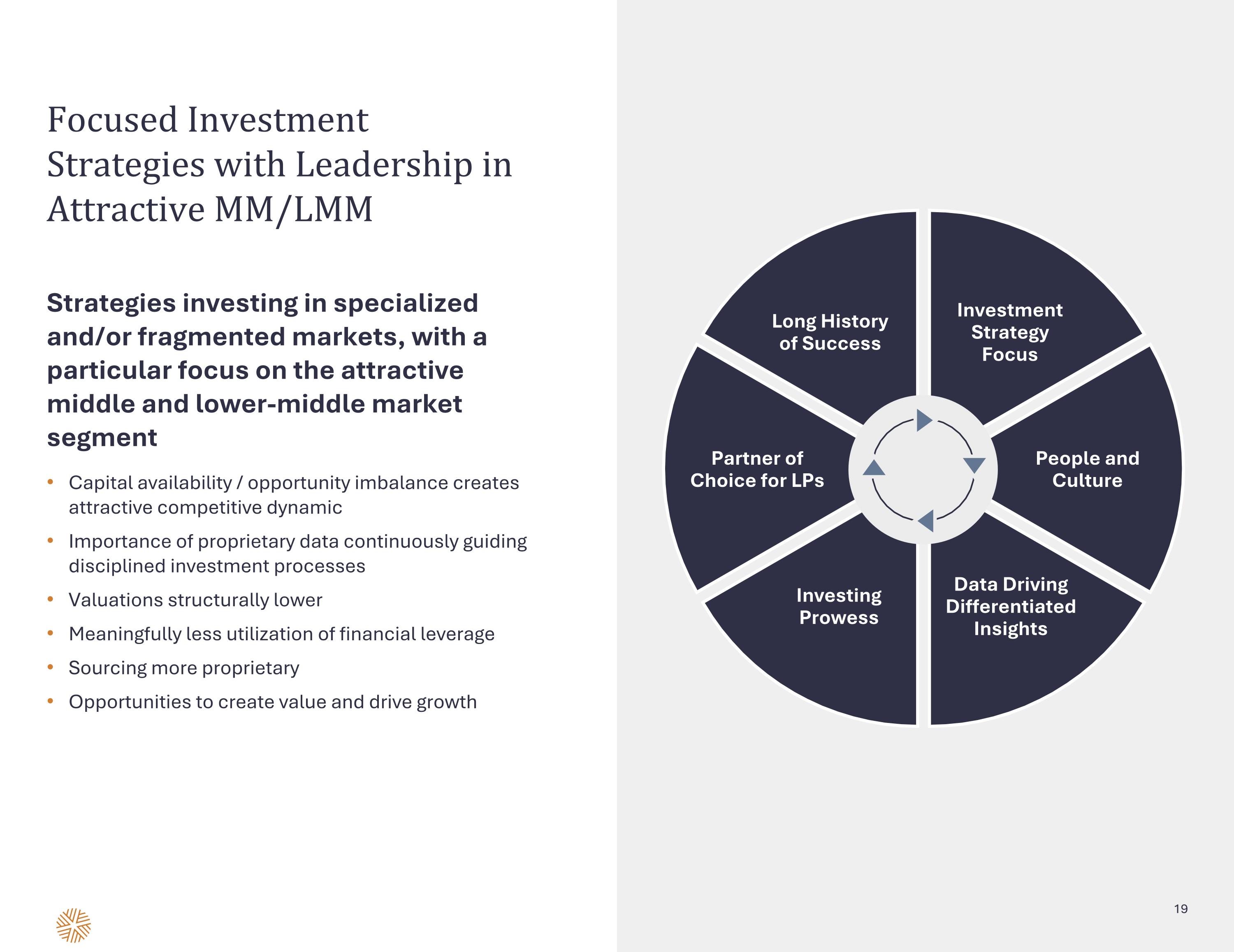 Focused Investment Strategies with Leadership in Attractive MM/LMM

Strategies investing in specialized and/or fragmented markets, with a particular focus on the attractive middle and lower-middle market segment

• Capital availability / opportunity imbalance creates attractive competitive dynamic
• Importance of proprietary data continuously guiding disciplined investment processes
• Valuations structurally lower
• Meaningfully less utilization of financial leverage
• Sourcing more proprietary
• Opportunities to create value and drive growth

Long History of Success

Investment Strategy Focus

People and Culture

Data Driving Differentiated Insights

Investing Prowess

Partner of Choice for LPs

19